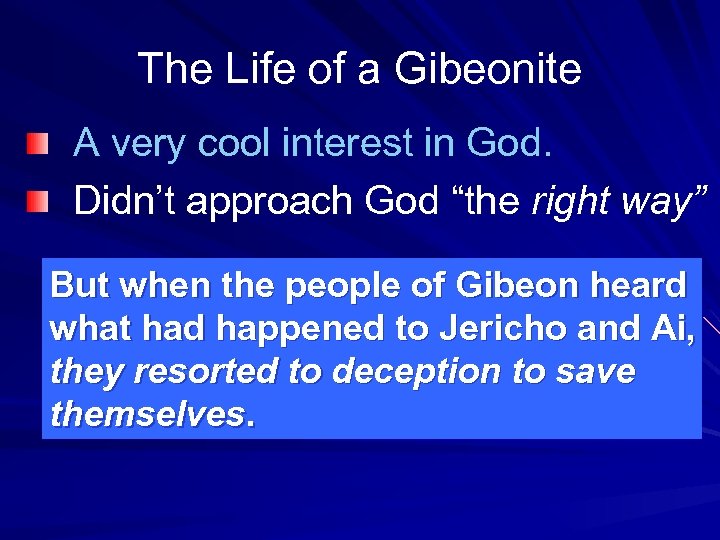 The Life of a Gibeonite

A very cool interest in God.

Didn't approach God "the right way"

But when the people of Gibeon heard what had happened to Jericho and Ai, they resorted to deception to save themselves.